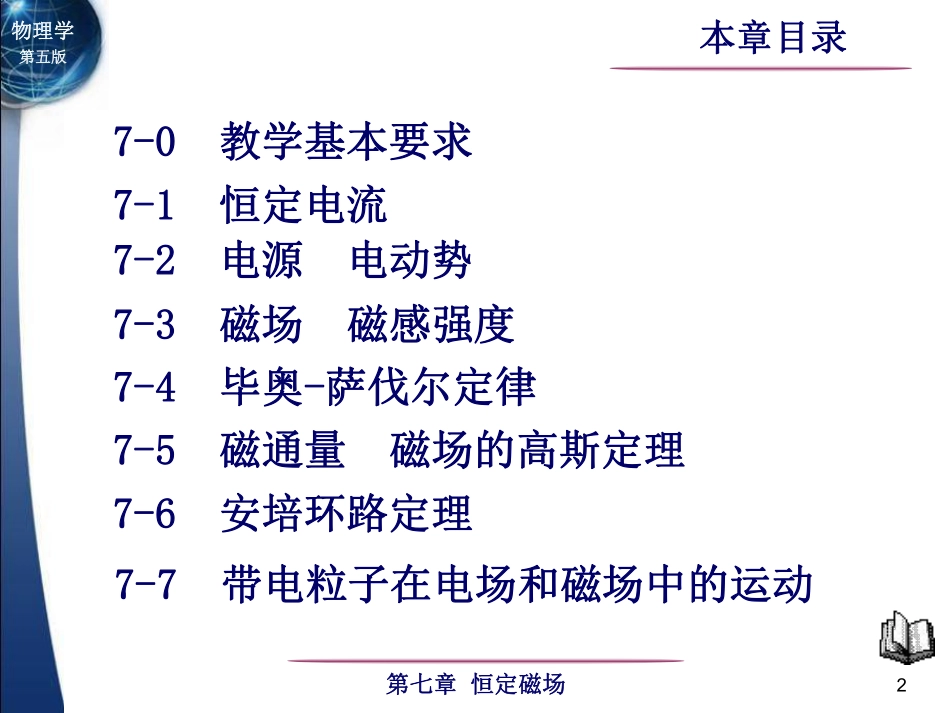 物理学
第五版

本章目录

7-0 教学基本要求

7-1 恒定电流

7-2 电源 电动势

7-3 磁场 磁感强度

7-4 毕奥-萨伐尔定律

7-5 磁通量 磁场的高斯定理

7-6 安培环路定理

7-7 带电粒子在电场和磁场中的运动

第七章 恒定磁场

2